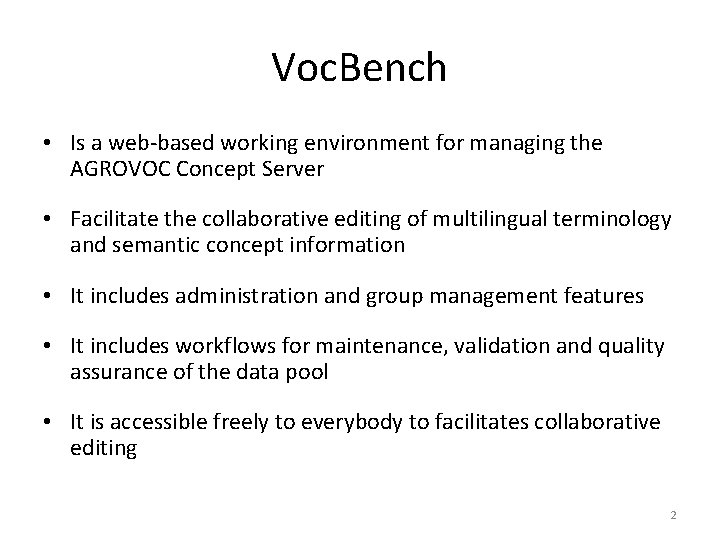 VocBench

• Is a web-based working environment for managing the AGROVOC Concept Server

• Facilitate the collaborative editing of multilingual terminology and semantic concept information

• It includes administration and group management features

• It includes workflows for maintenance, validation and quality assurance of the data pool

• It is accessible freely to everybody to facilitates collaborative editing

2